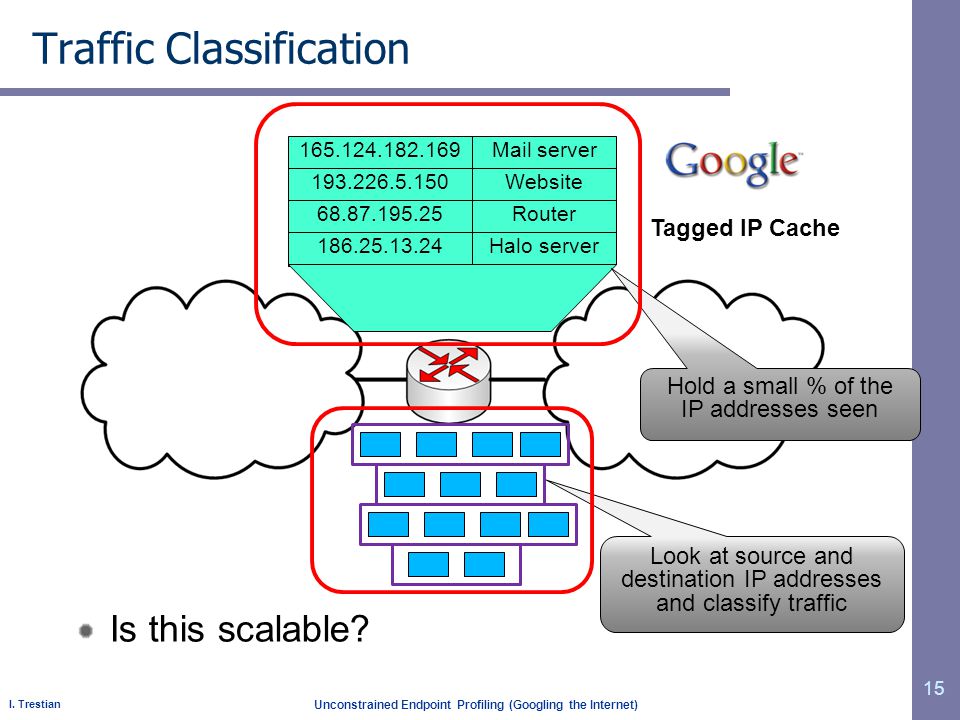 Traffic Classification

| 165.124.182.169 | Mail server |
|---|---|
| 193.226.5.150 | Website |
| 68.87.195.25 | Router |
| 186.25.13.24 | Halo server |

Google

Tagged IP Cache

Hold a small % of the IP addresses seen

Look at source and destination IP addresses and classify traffic

Is this scalable?

I. Trestian

Unconstrained Endpoint Profiling (Googling the Internet)

15